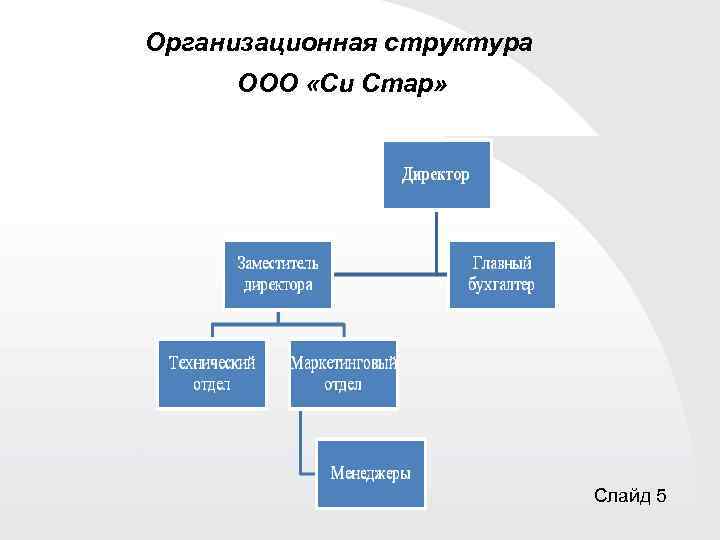 Организационная структура
ООО «Си Стар»

Директор

Заместитель директора

Главный бухгалтер

Технический отдел

Маркетинговый отдел

Менеджеры

Слайд 5